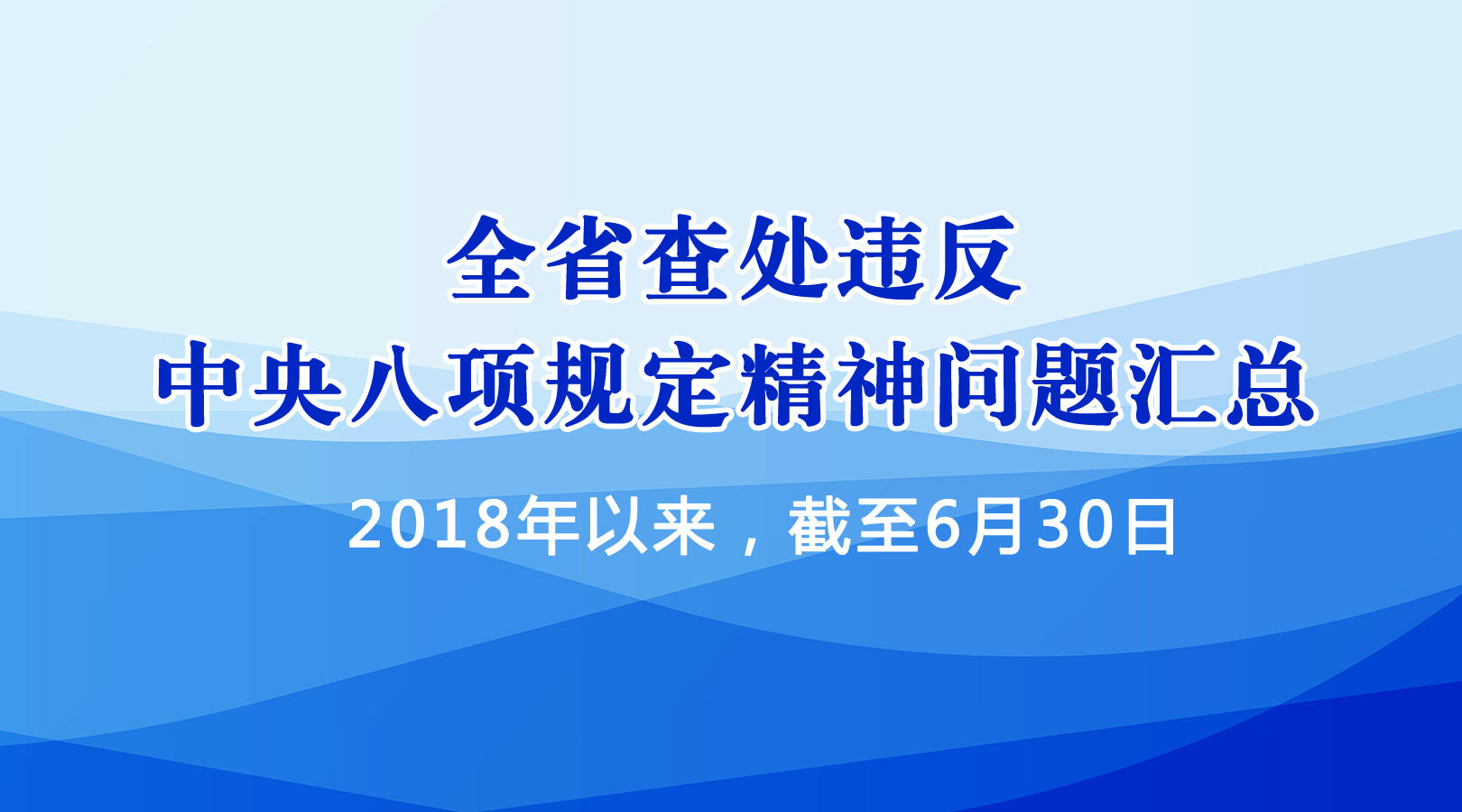 全省查处违反
中央八项规定精神问题汇总

2018年以来，截至6月30日